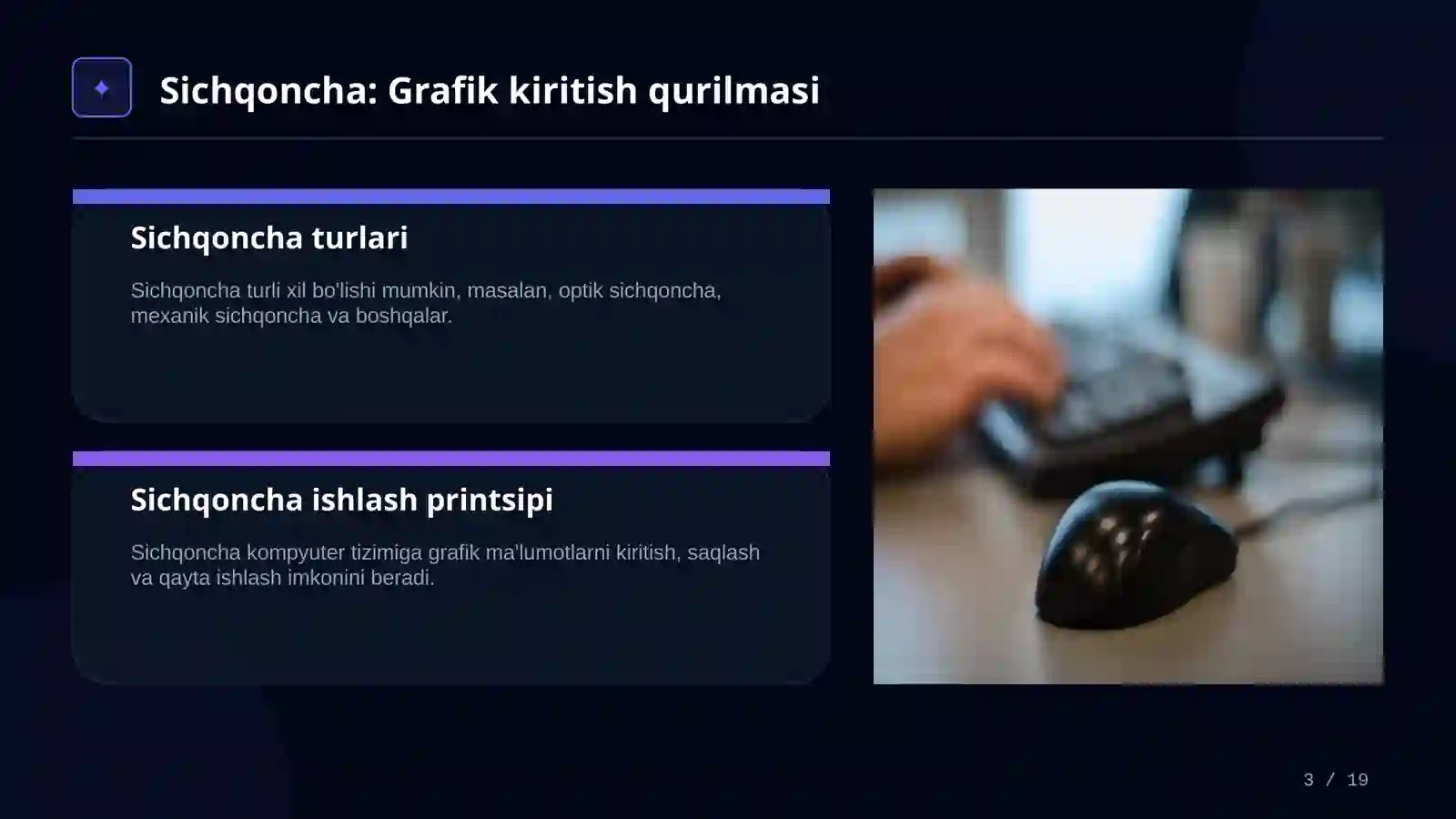 Sichqoncha: Grafik kiritish qurilmasi

Sichqoncha turlari

Sichqoncha turli xil bo'lishi mumkin, masalan, optik sichqoncha, mexanik sichqoncha va boshqalar.

Sichqoncha ishlash printsipi

Sichqoncha kompyuter tizimiga grafik ma'lumotlarni kiritish, saqlash va qayta ishlash imkonini beradi.

3 / 19